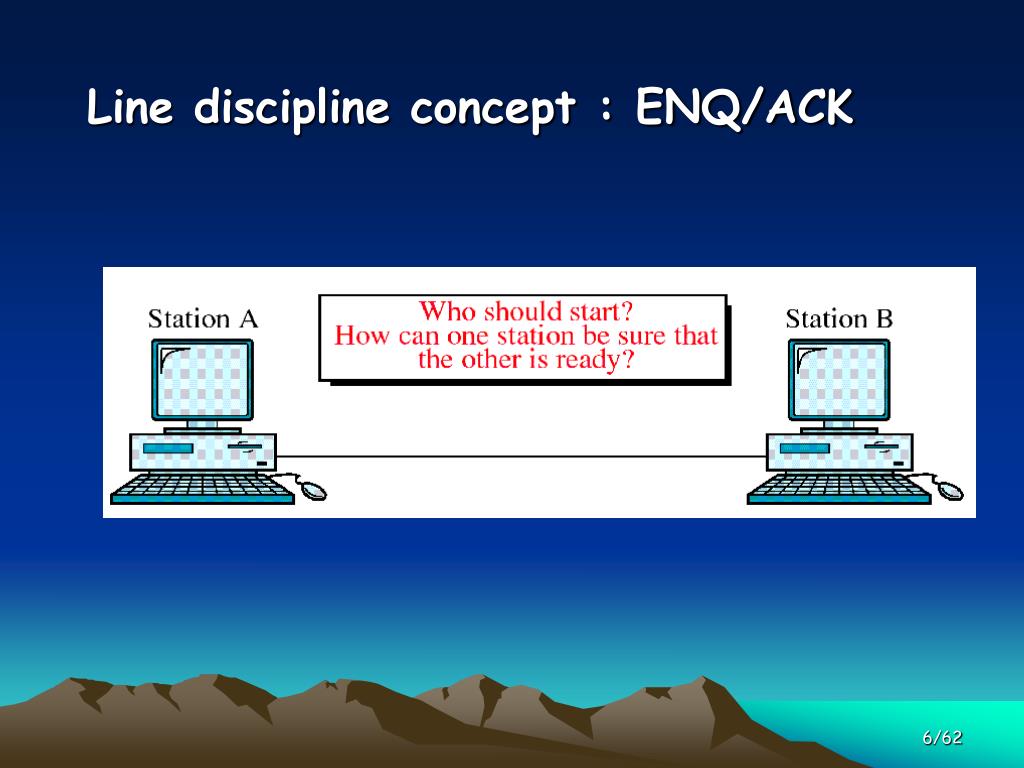 Line discipline concept : ENQ/ACK

Station A

Who should start?
How can one station be sure that the other is ready?

Station B

6/62